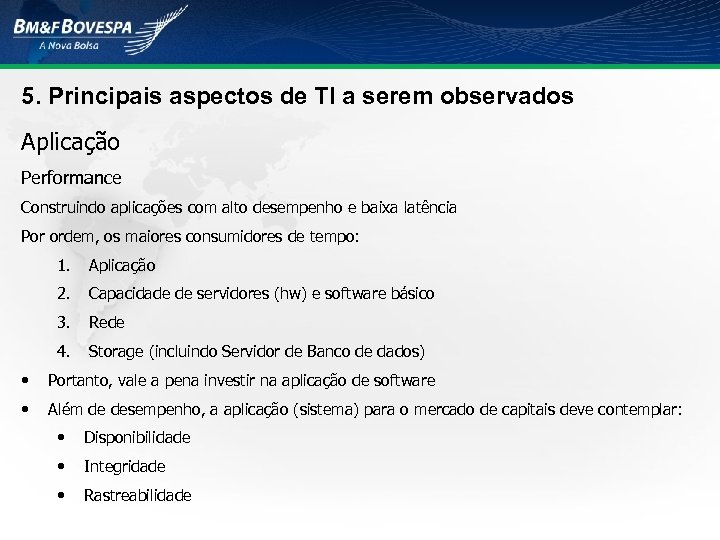 BM&FBOVESPA
A Nova Bolsa

5. Principais aspectos de TI a serem observados

Aplicação

Performance

Construindo aplicações com alto desempenho e baixa latência

Por ordem, os maiores consumidores de tempo:

1. Aplicação
2. Capacidade de servidores (hw) e software básico
3. Rede
4. Storage (incluindo Servidor de Banco de dados)

• Portanto, vale a pena investir na aplicação de software
• Além de desempenho, a aplicação (sistema) para o mercado de capitais deve contemplar:
  • Disponibilidade
  • Integridade
  • Rastreabilidade